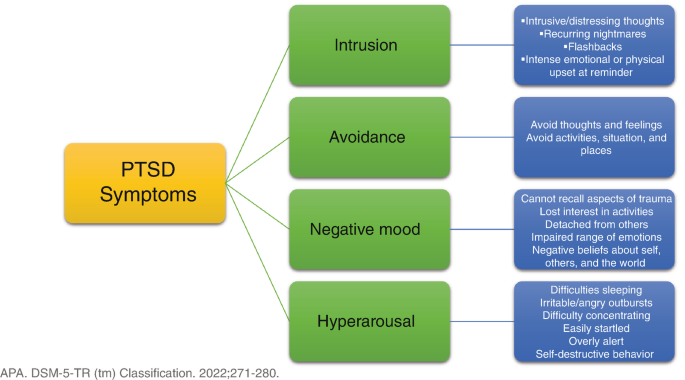 PTSD Symptoms

Intrusion

▪Intrusive/distressing thoughts
▪Recurring nightmares
▪Flashbacks
▪Intense emotional or physical upset at reminder

Avoidance

Avoid thoughts and feelings
Avoid activities, situation, and places

Negative mood

Cannot recall aspects of trauma
Lost interest in activities
Detached from others
Impaired range of emotions
Negative beliefs about self, others, and the world

Hyperarousal

Difficulties sleeping
Irritable/angry outbursts
Difficulty concentrating
Easily startled
Overly alert
Self-destructive behavior

APA. DSM-5-TR (tm) Classification. 2022;271-280.